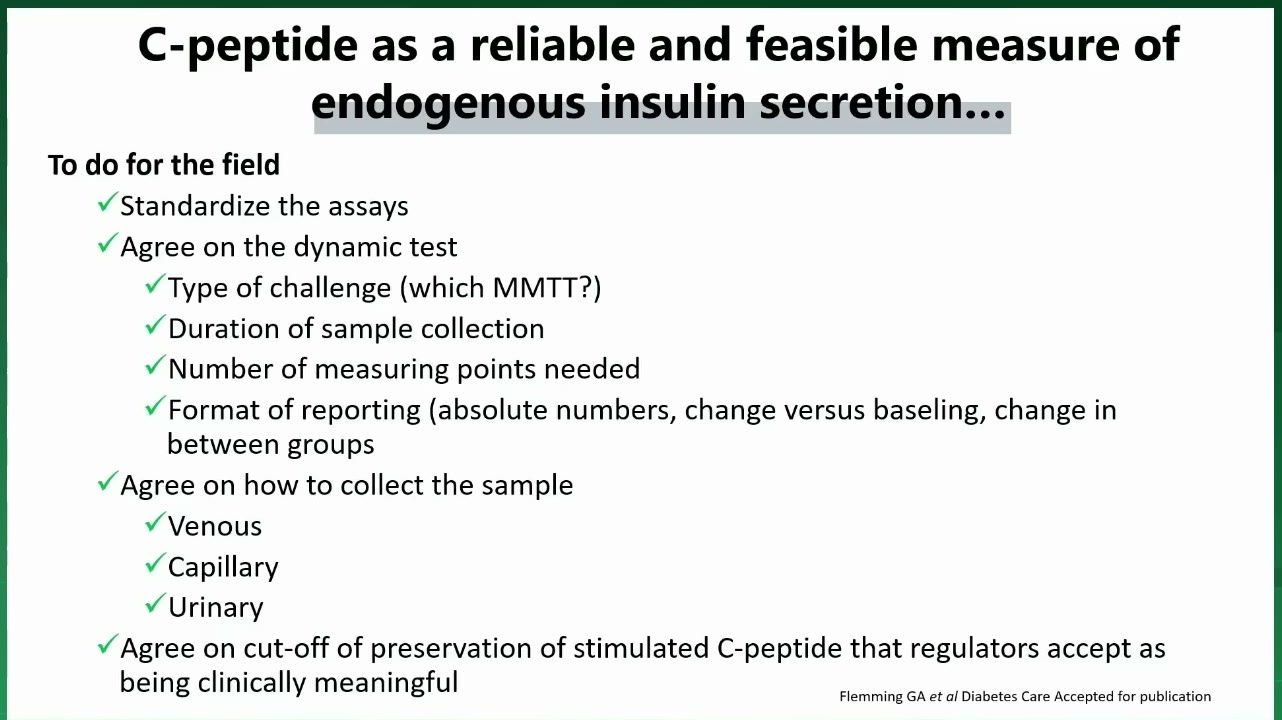 C-peptide as a reliable and feasible measure of endogenous insulin secretion…

To do for the field

✓Standardize the assays

✓Agree on the dynamic test

✓Type of challenge (which MMTT?)

✓Duration of sample collection

✓Number of measuring points needed

✓Format of reporting (absolute numbers, change versus baseling, change in between groups

✓Agree on how to collect the sample

✓Venous

✓Capillary

✓Urinary

✓Agree on cut-off of preservation of stimulated C-peptide that regulators accept as being clinically meaningful

Flemming GA et al Diabetes Care Accepted for publication